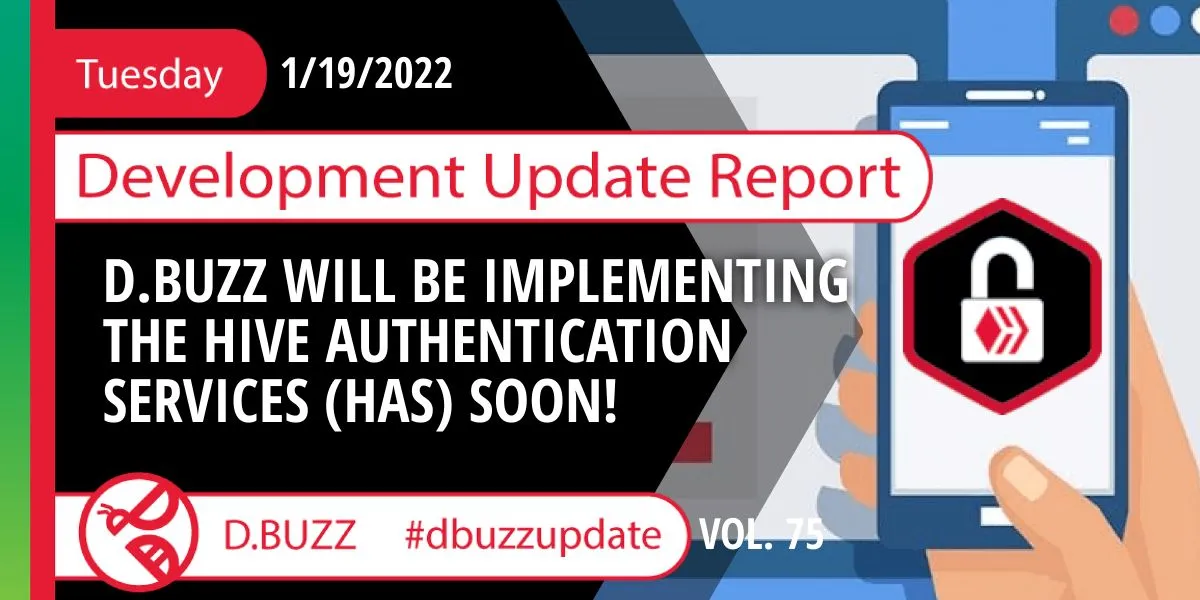 Tuesday 1/19/2022

Development Update Report

D.BUZZ WILL BE IMPLEMENTING THE HIVE AUTHENTICATION SERVICES (HAS) SOON!

D.BUZZ #dbuzzupdate VOL. 75